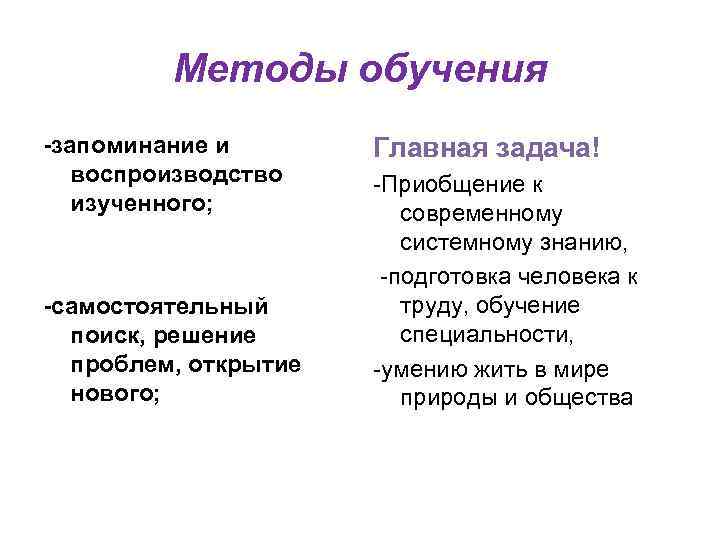 Методы обучения

-запоминание и воспроизводство изученного;

-самостоятельный поиск, решение проблем, открытие нового;

Главная задача!

-Приобщение к современному системному знанию,

-подготовка человека к труду, обучение специальности,

-умению жить в мире природы и общества